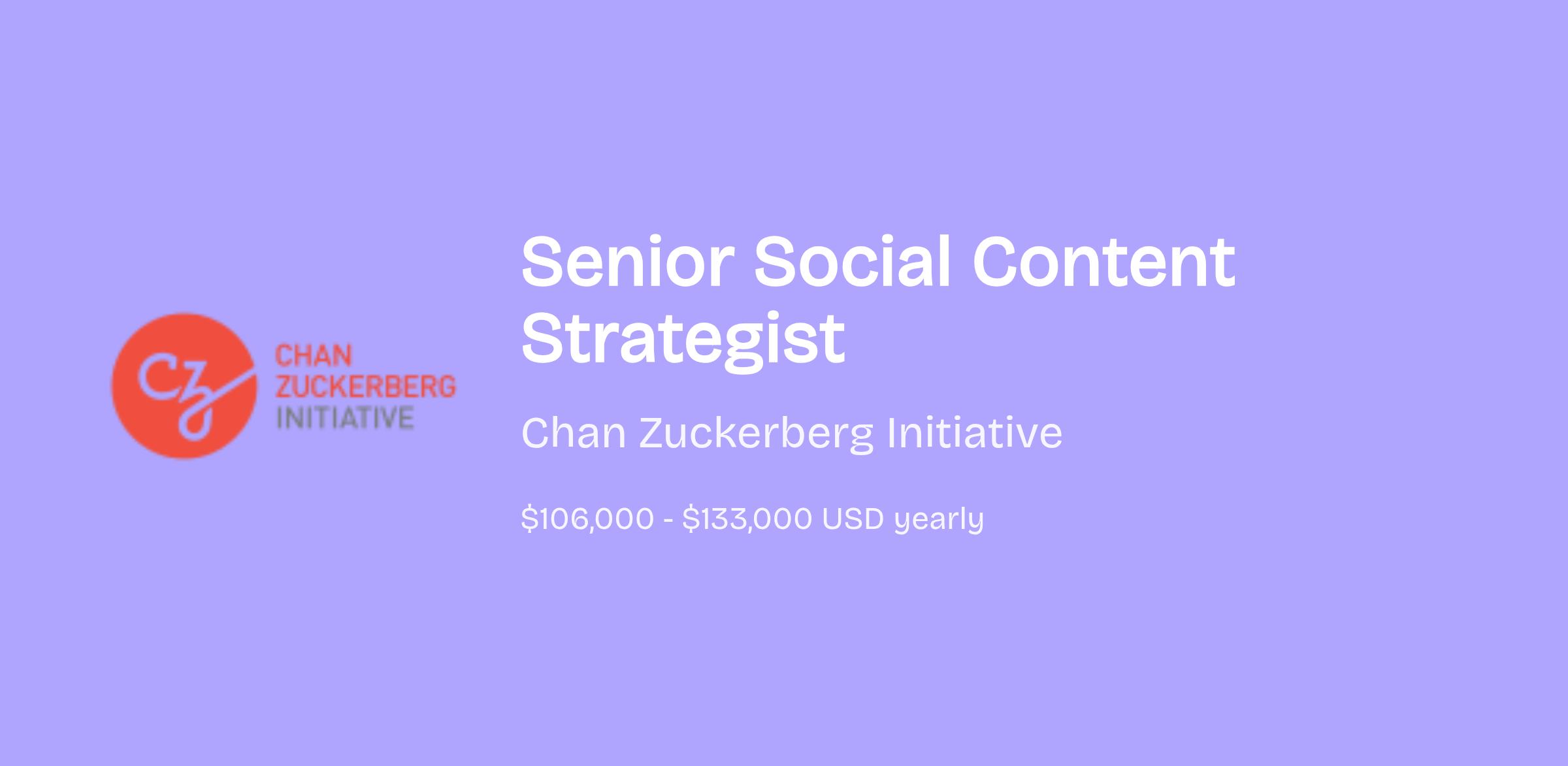 CZ
CHAN
ZUCKERBERG
INITIATIVE

Senior Social Content Strategist

Chan Zuckerberg Initiative

\$106,000 - \$133,000 USD yearly